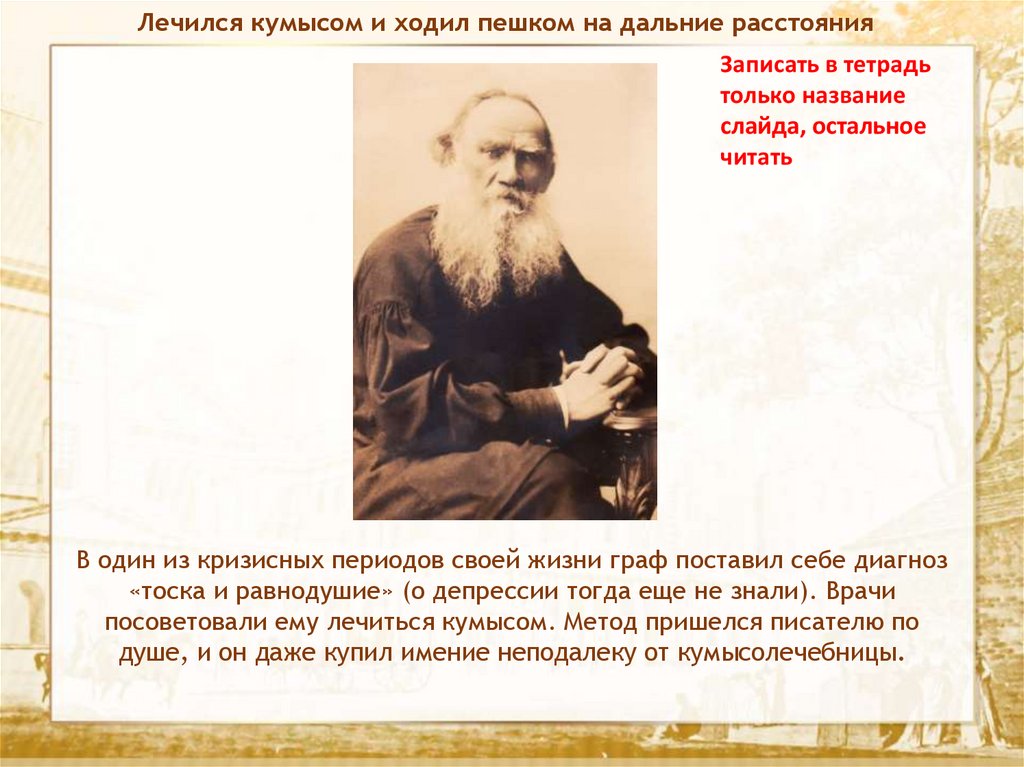 Лечился кумысом и ходил пешком на дальние расстояния

Записать в тетрадь только название слайда, остальное читать

В один из кризисных периодов своей жизни граф поставил себе диагноз «тоска и равнодушие» (о депрессии тогда еще не знали). Врачи посоветовали ему лечиться кумысом. Метод пришелся писателю по душе, и он даже купил имение неподалеку от кумысолечебницы.